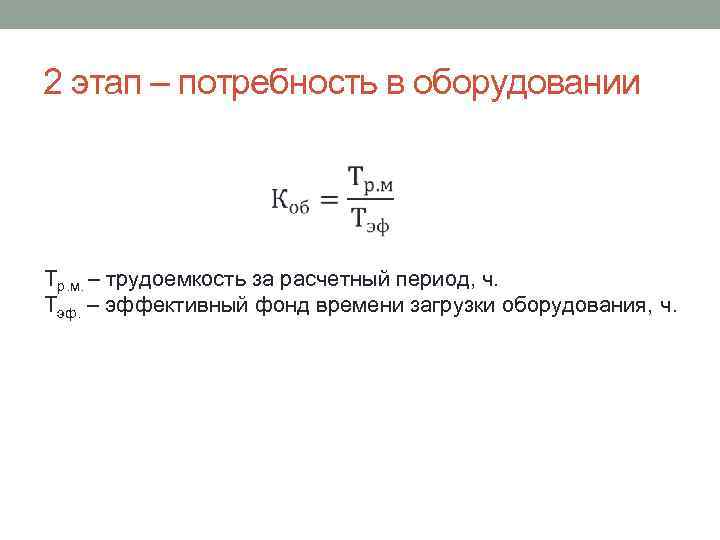 2 этап – потребность в оборудовании

$К_{об} = \frac{Т_{р.м}}{Т_{эф}}$

$Т_{р.м.}$ – трудоемкость за расчетный период, ч.
$Т_{эф.}$ – эффективный фонд времени загрузки оборудования, ч.